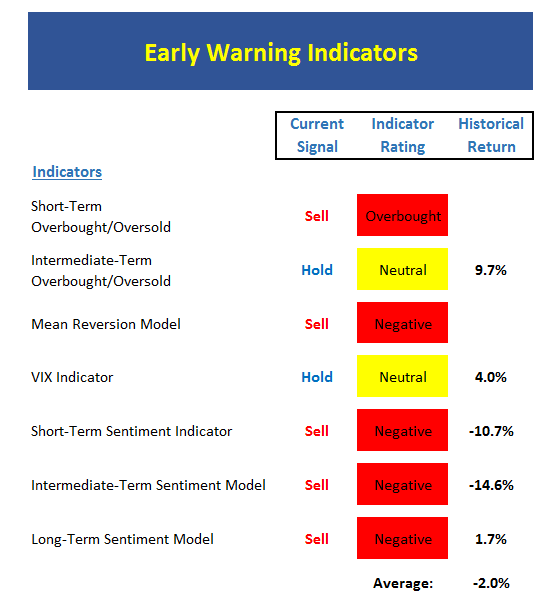 Early Warning Indicators

| Indicators | Current Signal | Indicator Rating | Historical Return |
|---|---|---|---|
| Short-Term Overbought/Oversold | Sell | Overbought | |
| Intermediate-Term Overbought/Oversold | Hold | Neutral | 9.7% |
| Mean Reversion Model | Sell | Negative | |
| VIX Indicator | Hold | Neutral | 4.0% |
| Short-Term Sentiment Indicator | Sell | Negative | -10.7% |
| Intermediate-Term Sentiment Model | Sell | Negative | -14.6% |
| Long-Term Sentiment Model | Sell | Negative | 1.7% |
| | | Average: | -2.0% |